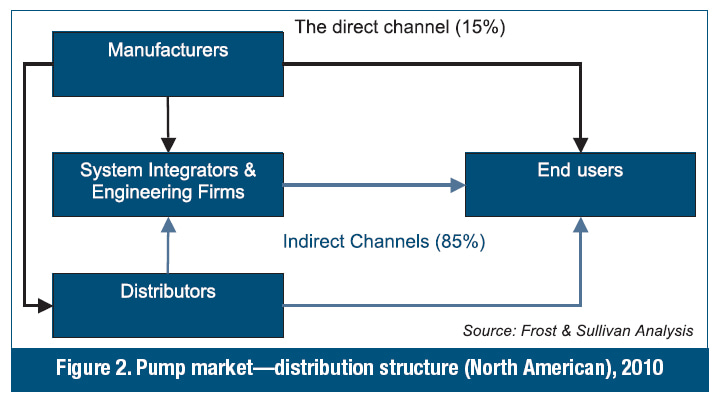 The direct channel (15%)

Manufacturers

System Integrators & Engineering Firms

End users

Indirect Channels (85%)

Distributors

Source: Frost & Sullivan Analysis

Figure 2. Pump market—distribution structure (North American), 2010